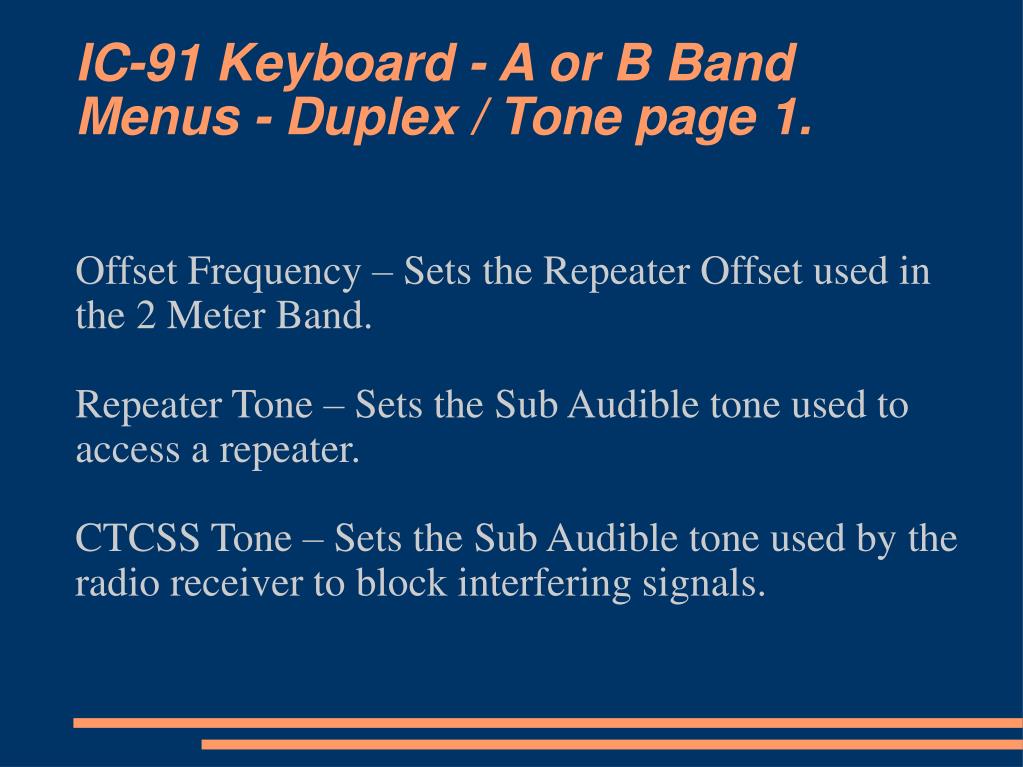 IC-91 Keyboard - A or B Band Menus - Duplex / Tone page 1.

Offset Frequency – Sets the Repeater Offset used in the 2 Meter Band.

Repeater Tone – Sets the Sub Audible tone used to access a repeater.

CTCSS Tone – Sets the Sub Audible tone used by the radio receiver to block interfering signals.